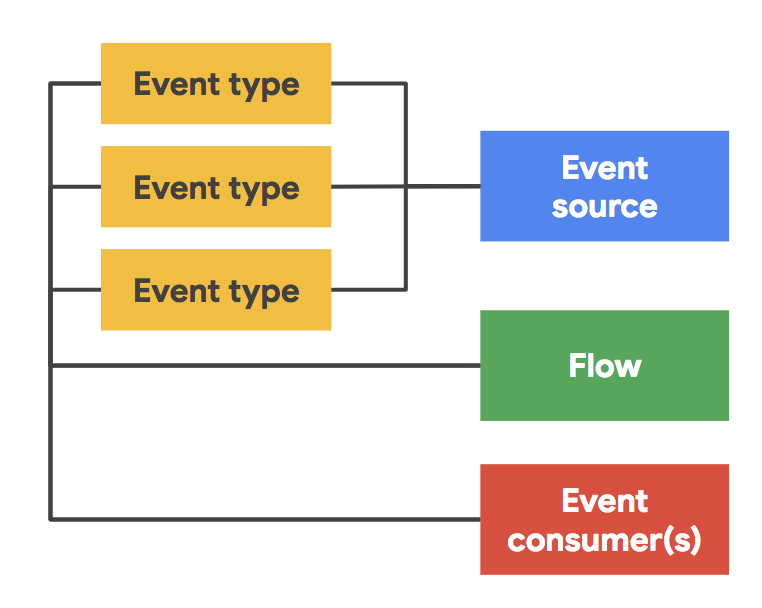 Event type

Event type

Event type

Event source

Flow

Event consumer(s)